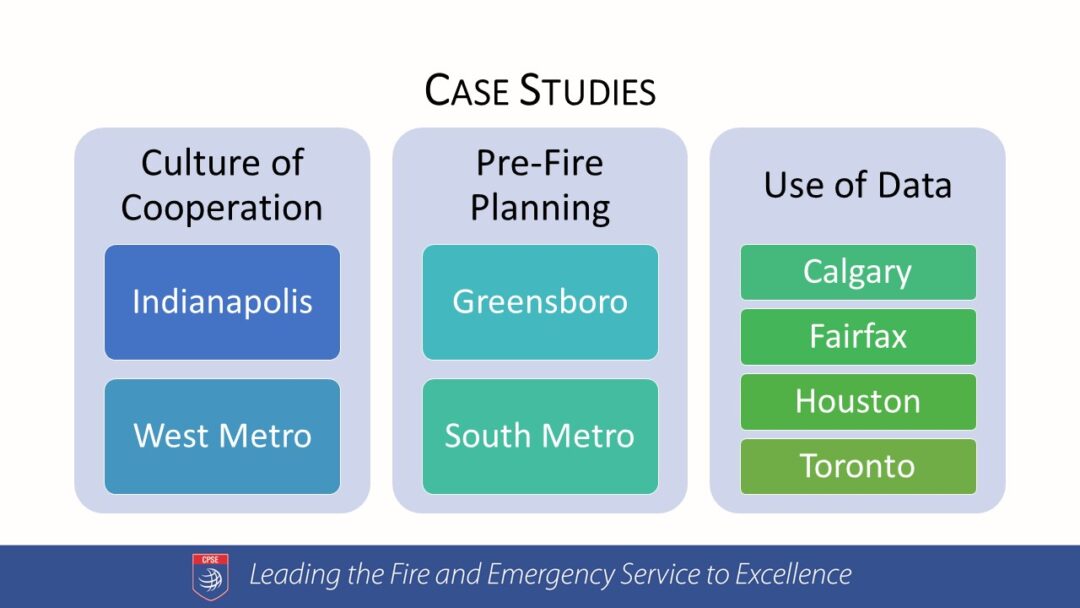 CASE STUDIES

Culture of Cooperation

Indianapolis

West Metro

Pre-Fire Planning

Greensboro

South Metro

Use of Data

Calgary

Fairfax

Houston

Toronto

CPSE

Leading the Fire and Emergency Service to Excellence